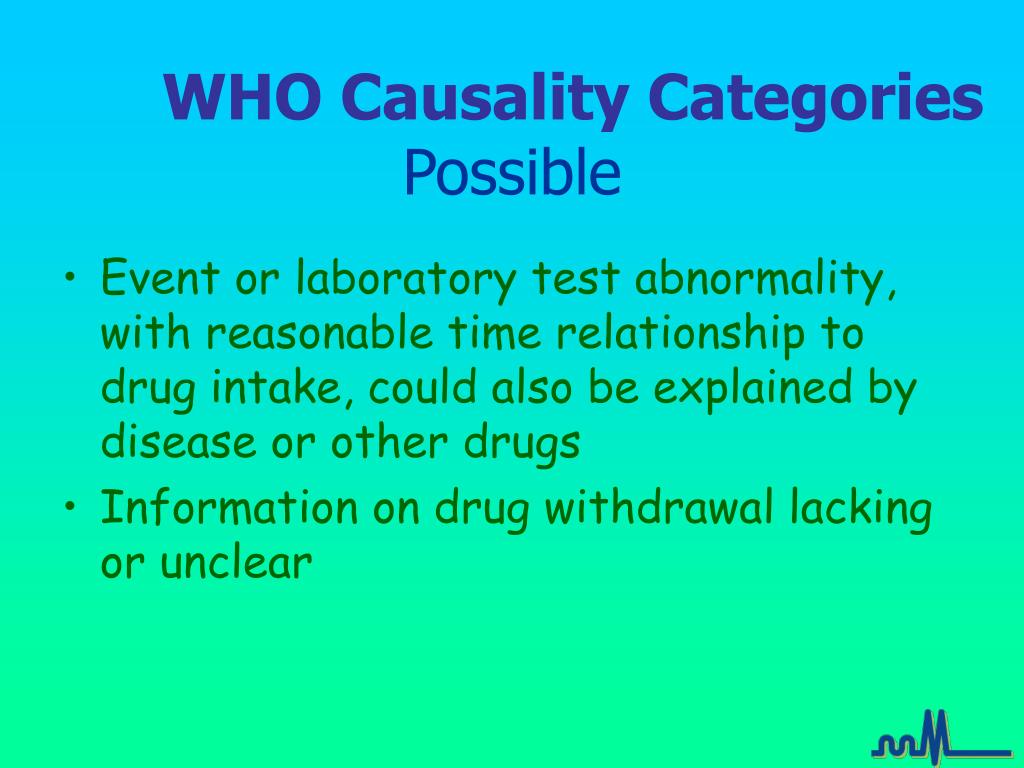 WHO Causality Categories
Possible

• Event or laboratory test abnormality, with reasonable time relationship to drug intake, could also be explained by disease or other drugs
• Information on drug withdrawal lacking or unclear